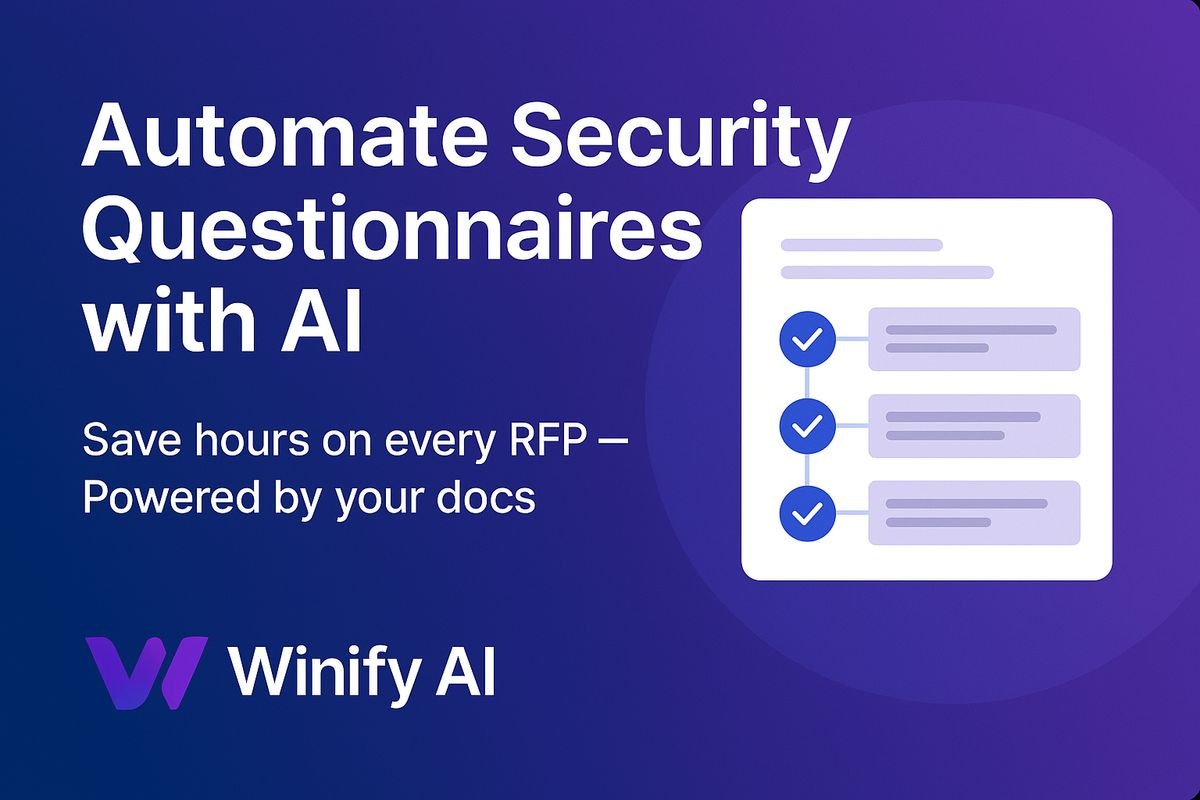 Automate Security Questionnaires with AI

Save hours on every RFP — Powered by your docs

Winify AI